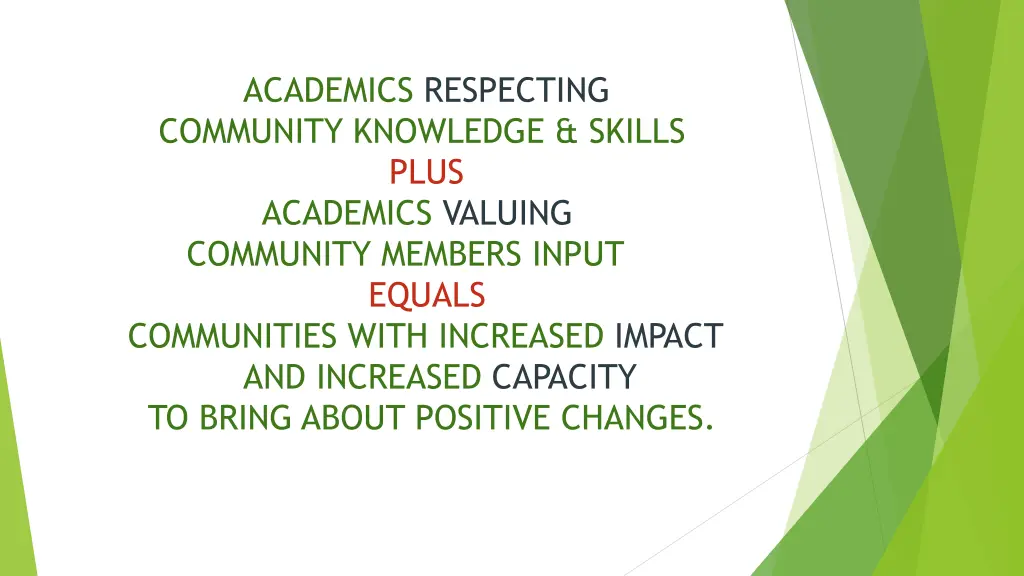 ACADEMICS RESPECTING
COMMUNITY KNOWLEDGE & SKILLS
PLUS
ACADEMICS VALUING
COMMUNITY MEMBERS INPUT
EQUALS
COMMUNITIES WITH INCREASED IMPACT
AND INCREASED CAPACITY
TO BRING ABOUT POSITIVE CHANGES.